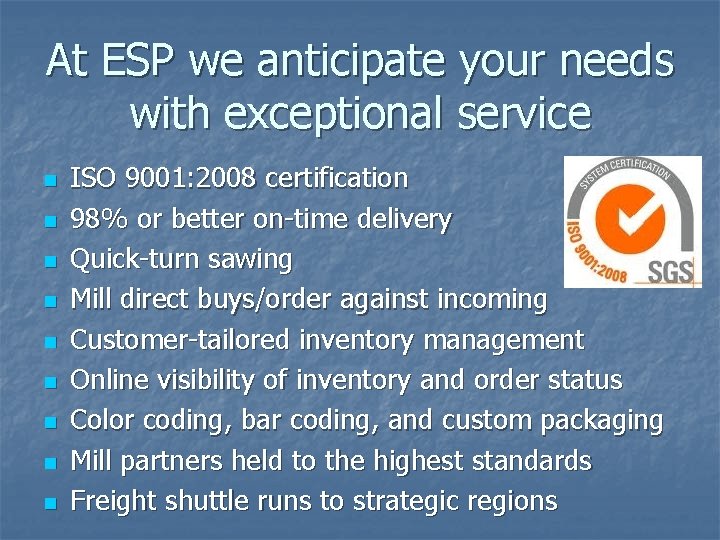 At ESP we anticipate your needs with exceptional service

- ISO 9001:2008 certification
- 98% or better on-time delivery
- Quick-turn sawing
- Mill direct buys/order against incoming
- Customer-tailored inventory management
- Online visibility of inventory and order status
- Color coding, bar coding, and custom packaging
- Mill partners held to the highest standards
- Freight shuttle runs to strategic regions

SYSTEM CERTIFICATION
ISO 9001:2008
SGS